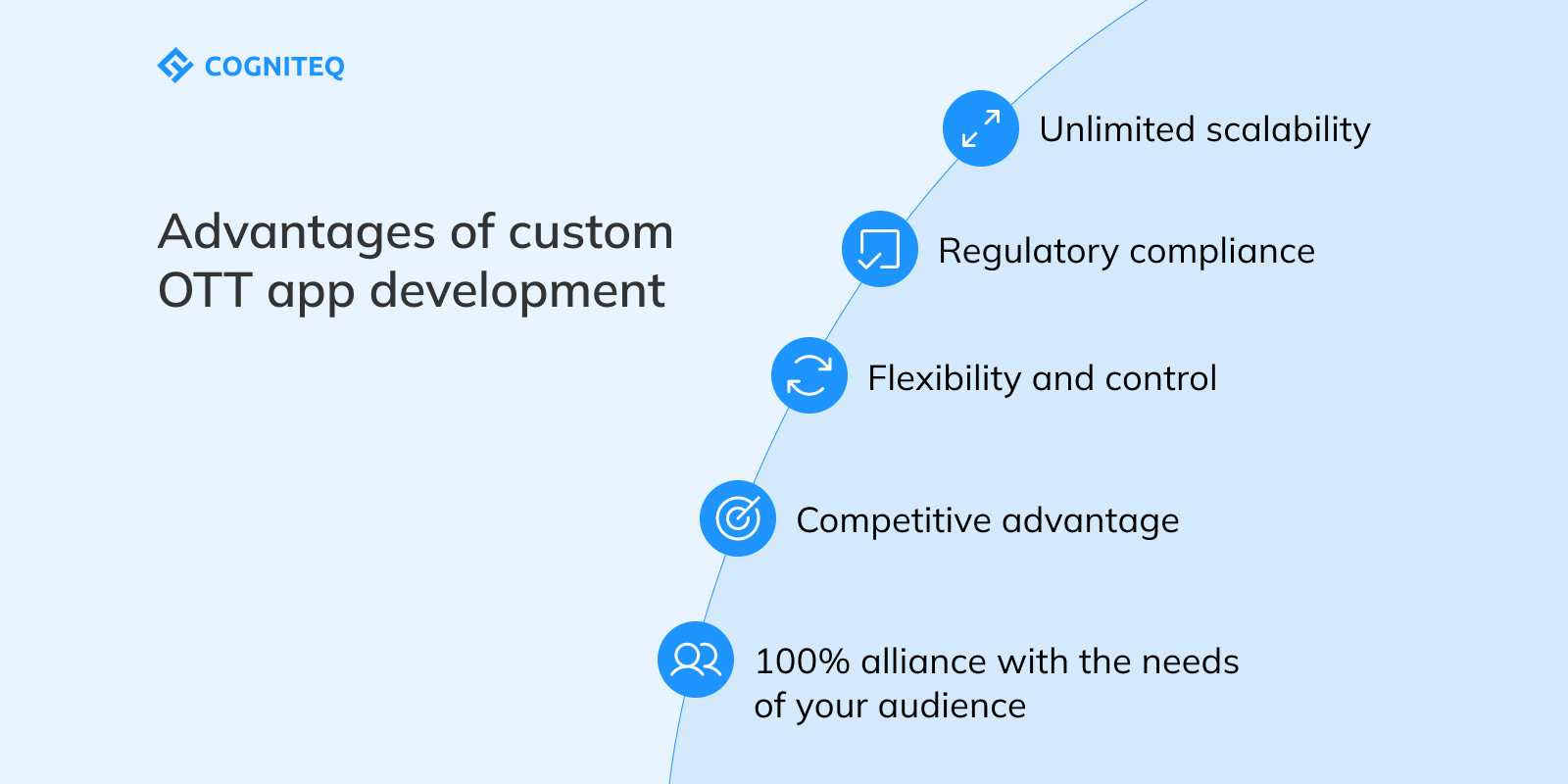 COGNITEQ

Advantages of custom OTT app development

Unlimited scalability

Regulatory compliance

Flexibility and control

Competitive advantage

100% alliance with the needs of your audience